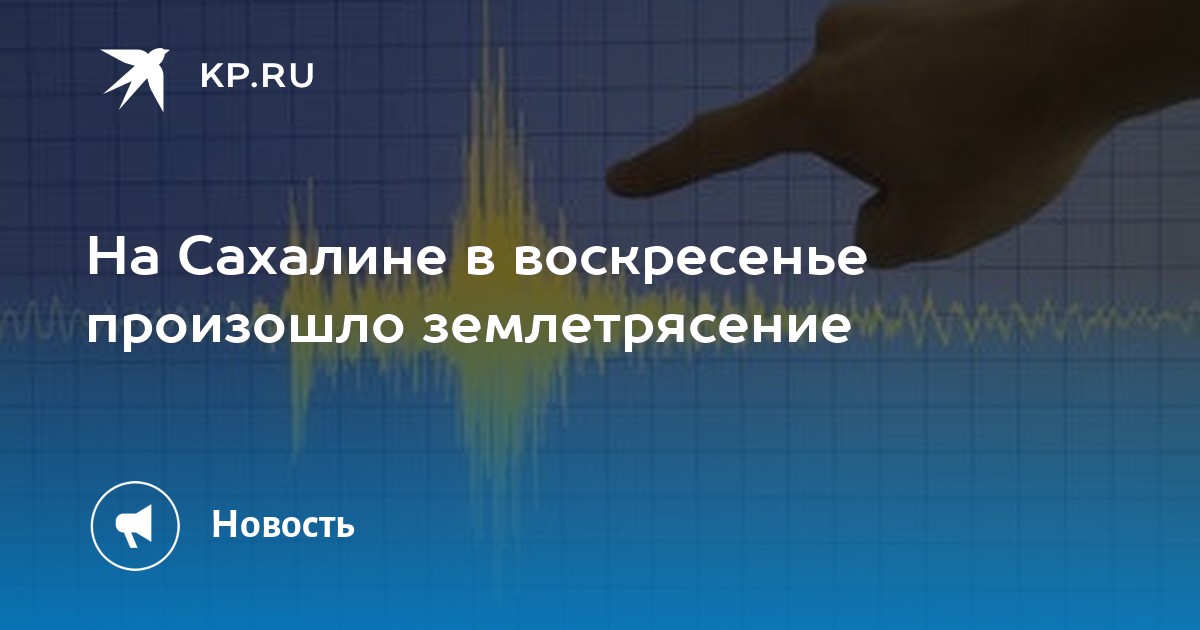 KP.RU

На Сахалине в воскресенье произошло землетрясение

Новость